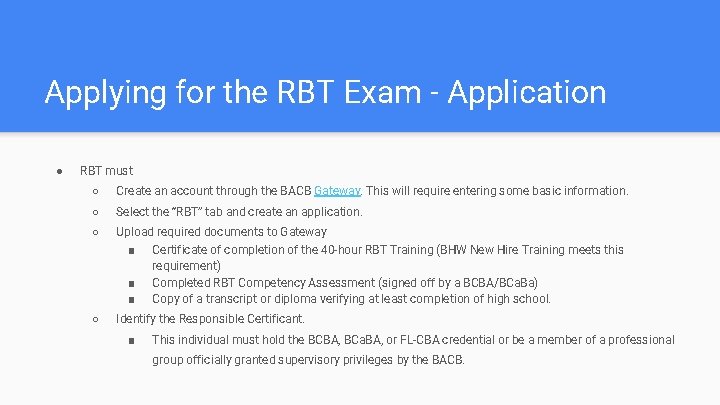 Applying for the RBT Exam - Application

● RBT must
○ Create an account through the BACB Gateway. This will require entering some basic information.
○ Select the "RBT" tab and create an application.
○ Upload required documents to Gateway
■ Certificate of completion of the 40-hour RBT Training (BHW New Hire Training meets this requirement)
■ Completed RBT Competency Assessment (signed off by a BCBA/BCaBa)
■ Copy of a transcript or diploma verifying at least completion of high school.
○ Identify the Responsible Certificant.
■ This individual must hold the BCBA, BCaBA, or FL-CBA credential or be a member of a professional group officially granted supervisory privileges by the BACB.